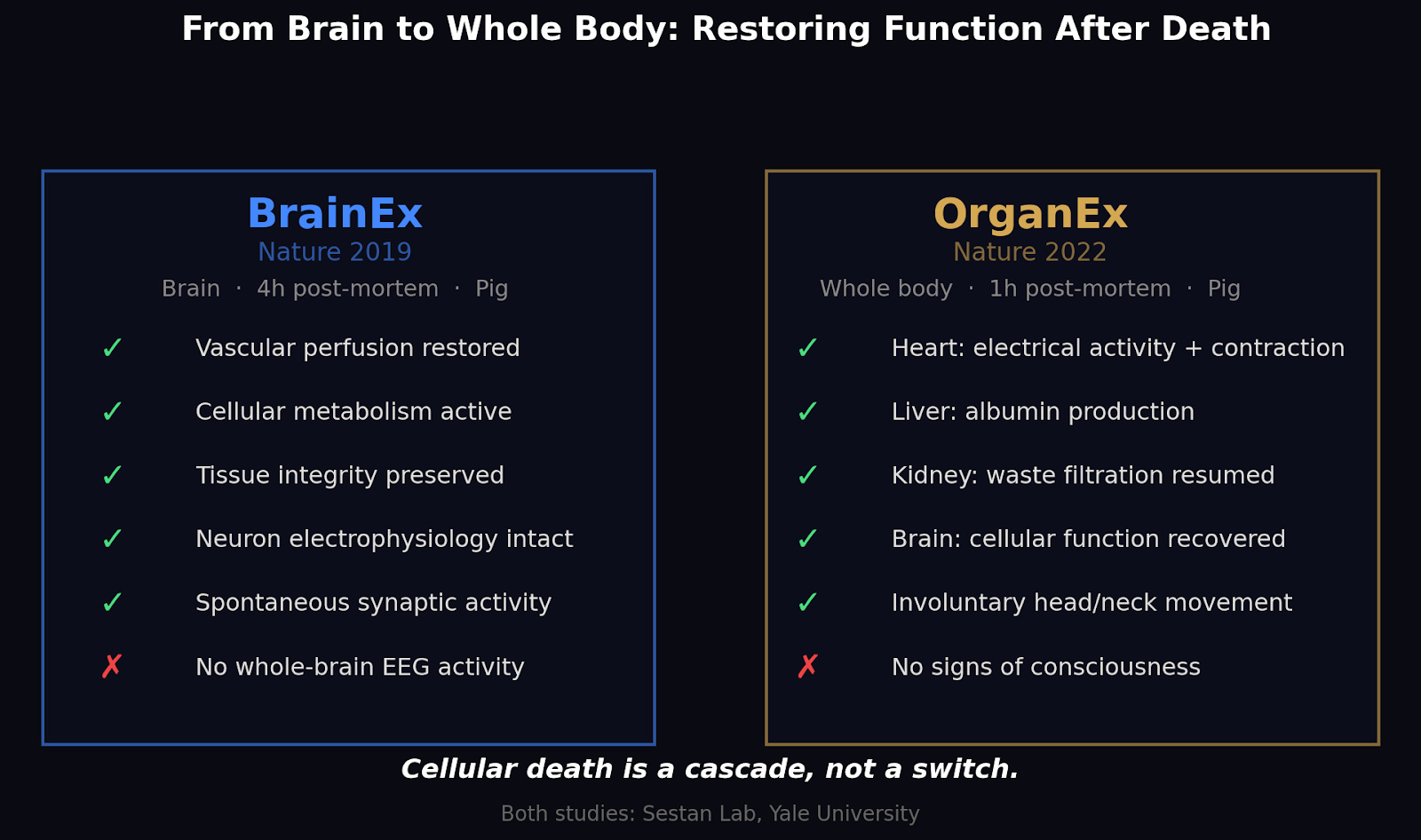 From Brain to Whole Body: Restoring Function After Death

BrainEx
Nature 2019
Brain · 4h post-mortem · Pig

✓ Vascular perfusion restored
✓ Cellular metabolism active
✓ Tissue integrity preserved
✓ Neuron electrophysiology intact
✓ Spontaneous synaptic activity
✗ No whole-brain EEG activity

OrganEx
Nature 2022
Whole body · 1h post-mortem · Pig

✓ Heart: electrical activity + contraction
✓ Liver: albumin production
✓ Kidney: waste filtration resumed
✓ Brain: cellular function recovered
✓ Involuntary head/neck movement
✗ No signs of consciousness

Cellular death is a cascade, not a switch.

Both studies: Sestan Lab, Yale University